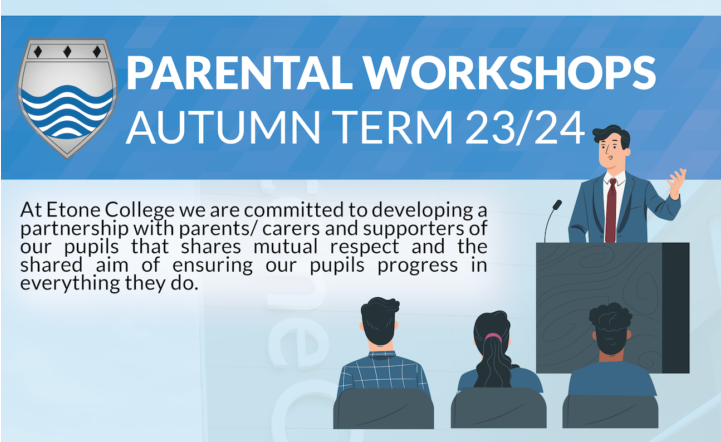 PARENTAL WORKSHOPS
AUTUMN TERM 23/24

At Etone College we are committed to developing a partnership with parents/ carers and supporters of our pupils that shares mutual respect and the shared aim of ensuring our pupils progress in everything they do.